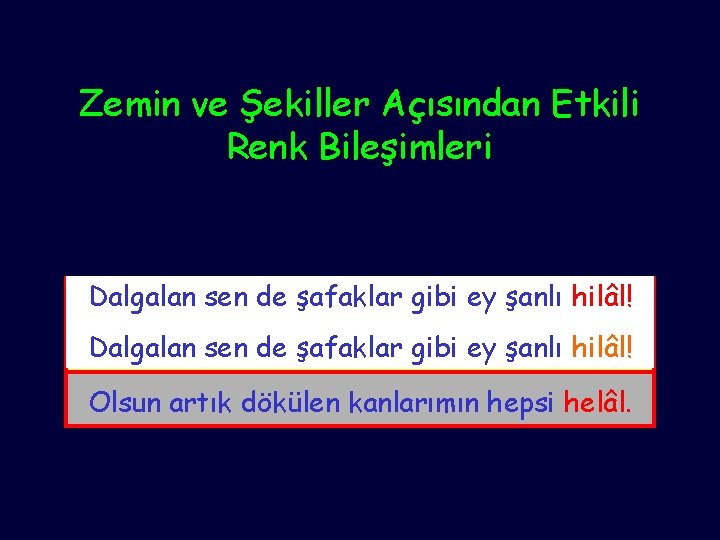 Zemin ve Şekiller Açısından Etkili Renk Bileşimleri

Dalgalan sen de şafaklar gibi ey şanlı hilâl!

Dalgalan sen de şafaklar gibi ey şanlı hilâl!

Olsun artık dökülen kanlarımın hepsi helâl.